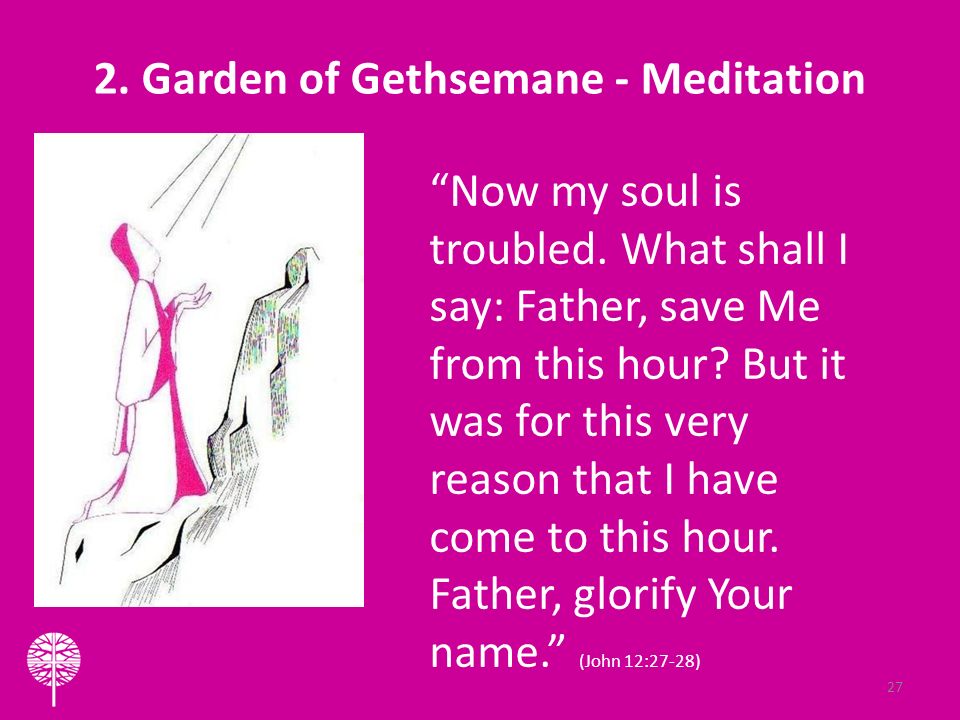 2. Garden of Gethsemane - Meditation

“Now my soul is troubled. What shall I say: Father, save Me from this hour? But it was for this very reason that I have come to this hour. Father, glorify Your name.” (John 12:27-28)

27